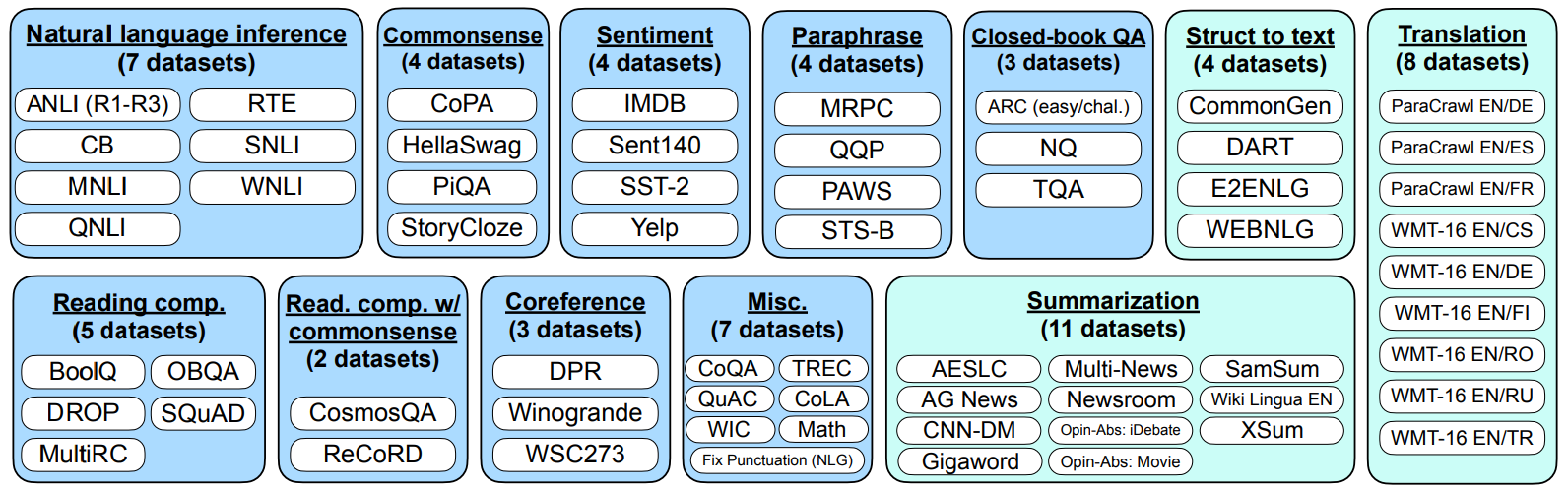 Natural language inference
(7 datasets)
ANLI (R1-R3)
RTE
CB
SNLI
MNLI
WNLI
QNLI

Commonsense
(4 datasets)
CoPA
HellaSwag
PiQA
StoryCloze

Sentiment
(4 datasets)
IMDB
Sent140
SST-2
Yelp

Paraphrase
(4 datasets)
MRPC
QQP
PAWS
STS-B

Closed-book QA
(3 datasets)
ARC (easy/chal.)
NQ
TQA

Struct to text
(4 datasets)
CommonGen
DART
E2ENLG
WEBNLG

Translation
(8 datasets)
ParaCrawl EN/DE
ParaCrawl EN/ES
ParaCrawl EN/FR
WMT-16 EN/CS
WMT-16 EN/DE
WMT-16 EN/FI
WMT-16 EN/RO
WMT-16 EN/RU
WMT-16 EN/TR

Reading comp.
(5 datasets)
BoolQ
OBQA
DROP
SQuAD
MultiRC

Read. comp. w/ commonsense
(2 datasets)
CosmosQA
ReCoRD

Coreference
(3 datasets)
DPR
Winogrande
WSC273

Misc.
(7 datasets)
CoQA
TREC
QuAC
CoLA
WIC
Math
Fix Punctuation (NLG)

Summarization
(11 datasets)
AESLC
Multi-News
SamSum
AG News
Newsroom
Wiki Lingua EN
CNN-DM
Opin-Abs: iDebate
XSum
Gigaword
Opin-Abs: Movie